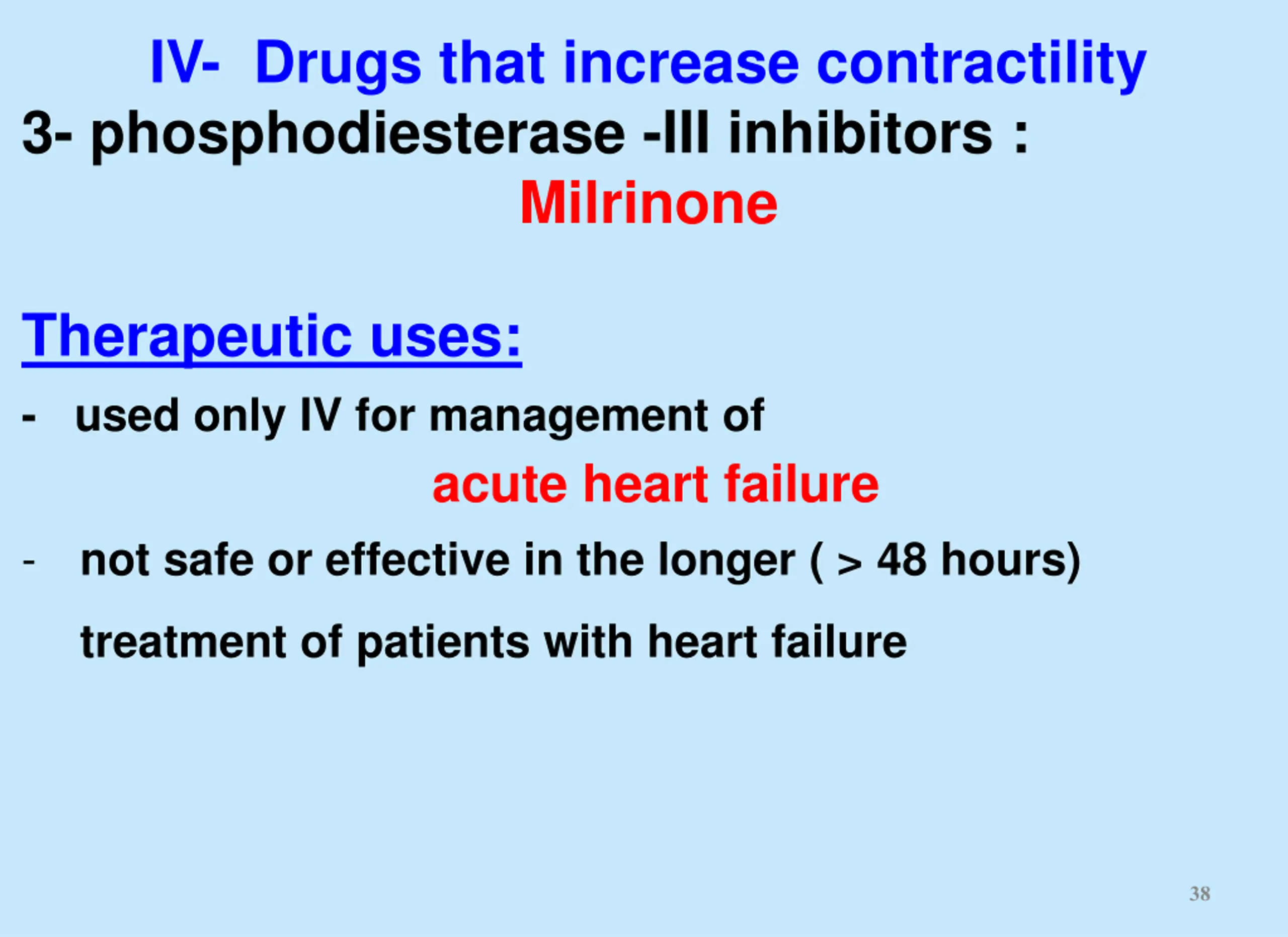 IV- Drugs that increase contractility

3- phosphodiesterase -III inhibitors :

Milrinone

Therapeutic uses:

- used only IV for management of acute heart failure

- not safe or effective in the longer ( > 48 hours) treatment of patients with heart failure

38